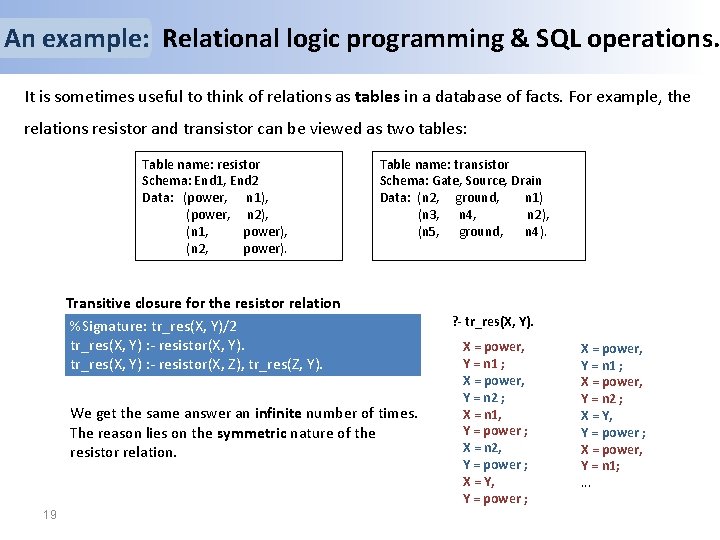 An example: Relational logic programming & SQL operations.

It is sometimes useful to think of relations as tables in a database of facts. For example, the relations resistor and transistor can be viewed as two tables:

Table name: resistor
Schema: End1, End2
Data: (power, n1),
(power, n2),
(n1, power),
(n2, power).

Table name: transistor
Schema: Gate, Source, Drain
Data: (n2, ground, n1)
(n3, n4, n2),
(n5, ground, n4).

Transitive closure for the resistor relation

%Signature: tr_res(X, Y)/2
tr_res(X, Y) :- resistor(X, Y).
tr_res(X, Y) :- resistor(X, Z), tr_res(Z, Y).

We get the same answer an infinite number of times. The reason lies on the symmetric nature of the resistor relation.

?- tr_res(X, Y).

X = power,
Y = n1 ;
X = power,
Y = n2 ;
X = n1,
Y = power ;
X = n2,
Y = power ;
X = Y,
Y = power ;

X = power,
Y = n1 ;
X = power,
Y = n2 ;
X = Y,
Y = power ;
X = power,
Y = n1;
...

19